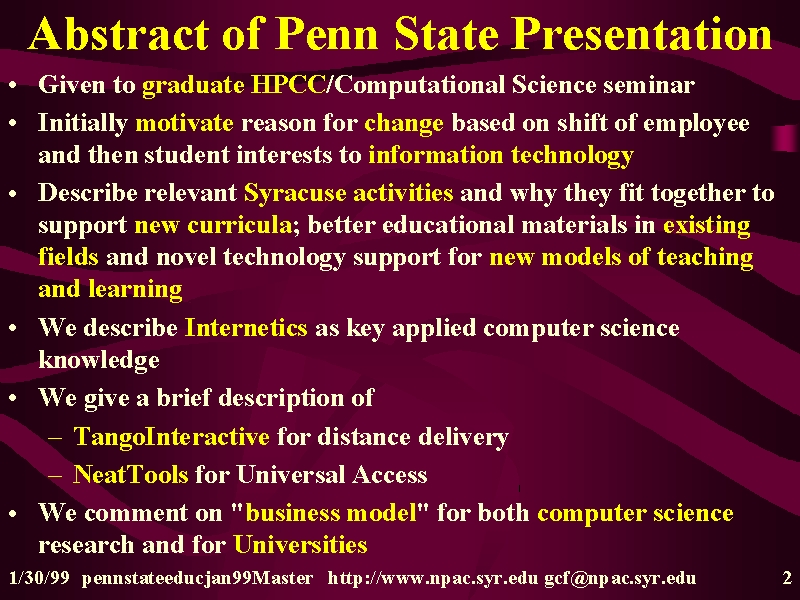 Abstract of Penn State Presentation

• Given to graduate HPCC/Computational Science seminar
• Initially motivate reason for change based on shift of employee and then student interests to information technology
• Describe relevant Syracuse activities and why they fit together to support new curricula; better educational materials in existing fields and novel technology support for new models of teaching and learning
• We describe Internetics as key applied computer science knowledge
• We give a brief description of
– TangoInteractive for distance delivery
– NeatTools for Universal Access
• We comment on "business model" for both computer science research and for Universities

1/30/99 pennstateeducjan99Master http://www.npac.syr.edu gcf@npac.syr.edu 2